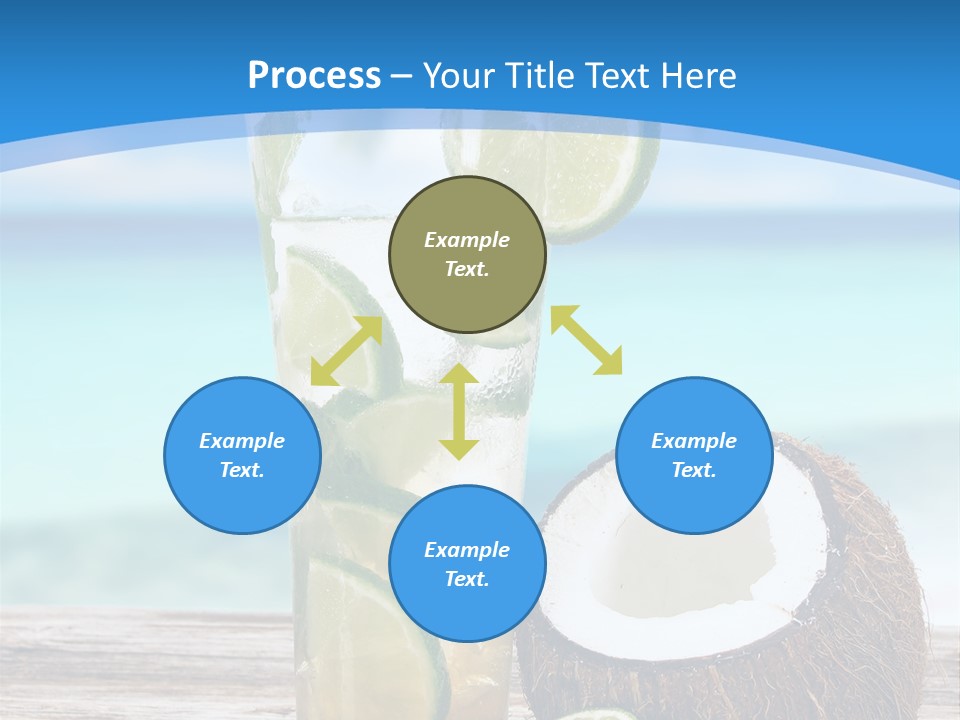 Process – Your Title Text Here

Example Text.

Example Text.

Example Text.

Example Text.